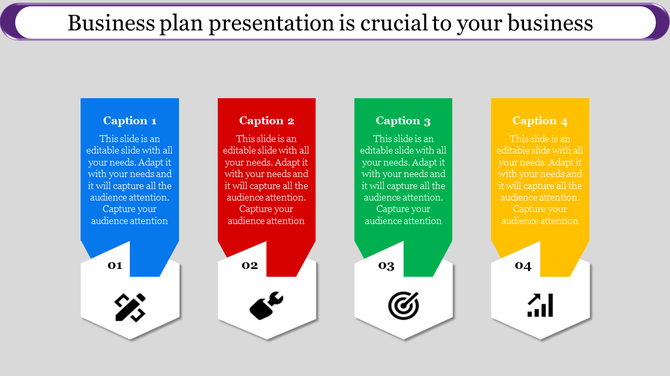 Business plan presentation is crucial to your business

Caption 1
This slide is an editable slide with all your needs. Adapt it with your needs and it will capture all the audience attention. Capture your audience attention

01

Caption 2
This slide is an editable slide with all your needs. Adapt it with your needs and it will capture all the audience attention. Capture your audience attention

02

Caption 3
This slide is an editable slide with all your needs. Adapt it with your needs and it will capture all the audience attention. Capture your audience attention

03

Caption 4
This slide is an editable slide with all your needs. Adapt it with your needs and it will capture all the audience attention. Capture your audience attention

04